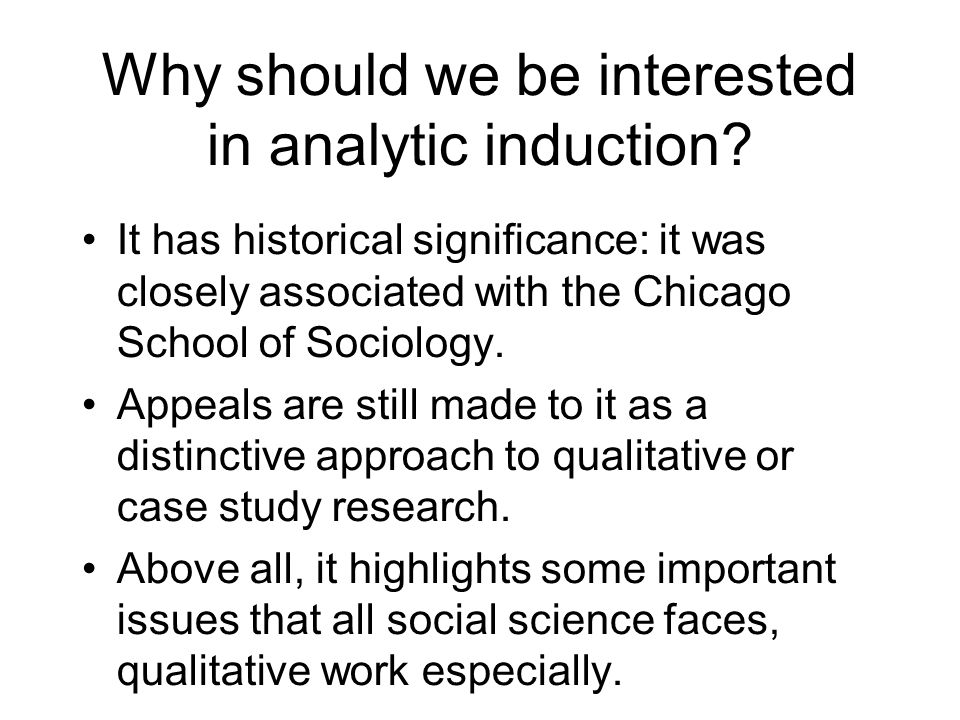 Why should we be interested in analytic induction?

• It has historical significance: it was closely associated with the Chicago School of Sociology.

• Appeals are still made to it as a distinctive approach to qualitative or case study research.

• Above all, it highlights some important issues that all social science faces, qualitative work especially.